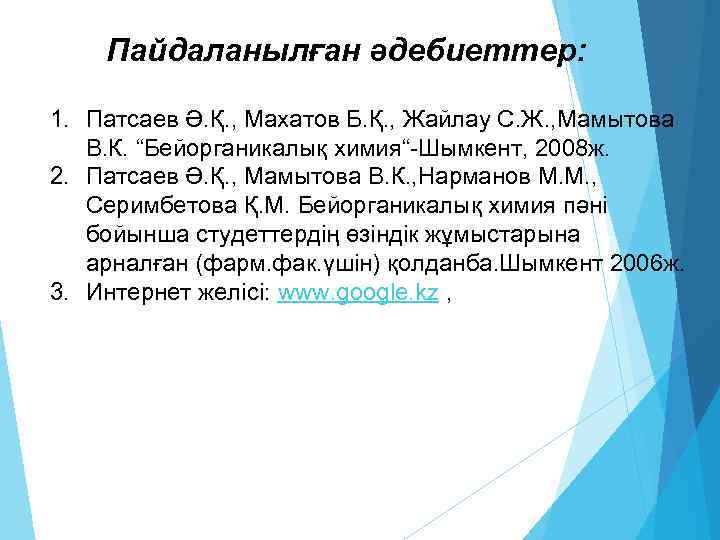 Пайдаланылған әдебиеттер:

1. Патсаев Ә.Қ., Махатов Б.Қ., Жайлау С.Ж.,Мамытова В.К. “Бейорганикалық химия“-Шымкент, 2008ж.
2. Патсаев Ә.Қ., Мамытова В.К.,Нарманов М.М., Серимбетова Қ.М. Бейорганикалық химия пәні бойынша студеттердің өзіндік жұмыстарына арналған (фарм.фак.үшін) қолданба.Шымкент 2006ж.
3. Интернет желісі: www.google.kz ,